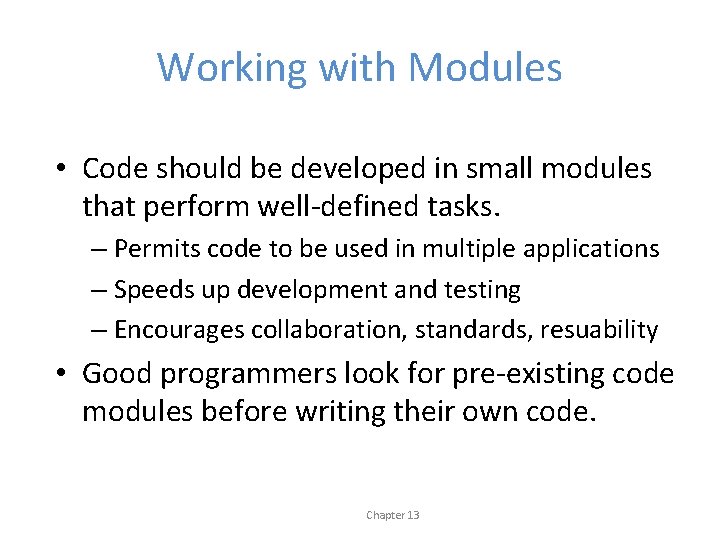 Working with Modules

• Code should be developed in small modules that perform well-defined tasks.
– Permits code to be used in multiple applications
– Speeds up development and testing
– Encourages collaboration, standards, resuability

• Good programmers look for pre-existing code modules before writing their own code.

Chapter 13